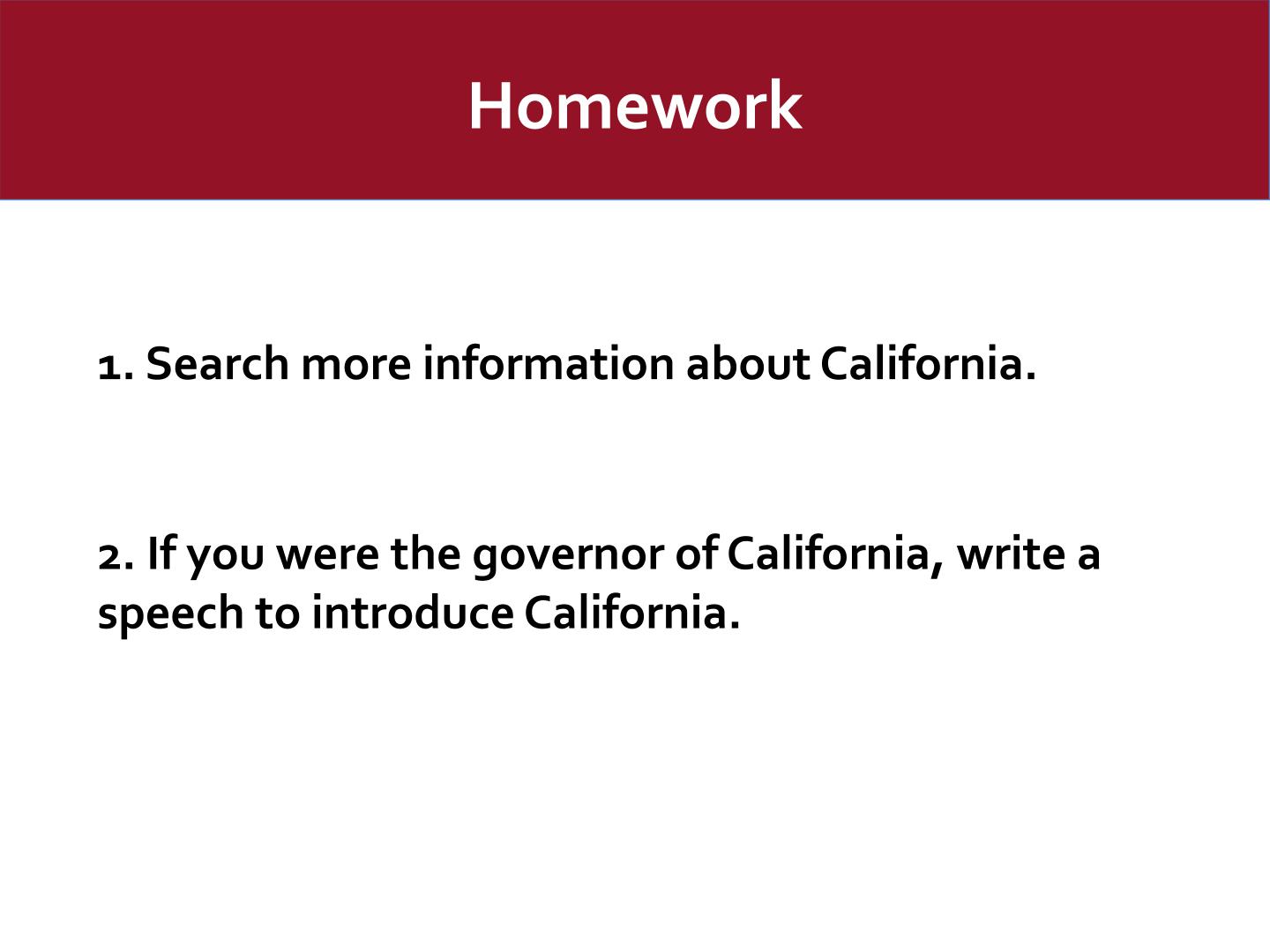 Homework

1. Search more information about California.

2. If you were the governor of California, write a speech to introduce California.